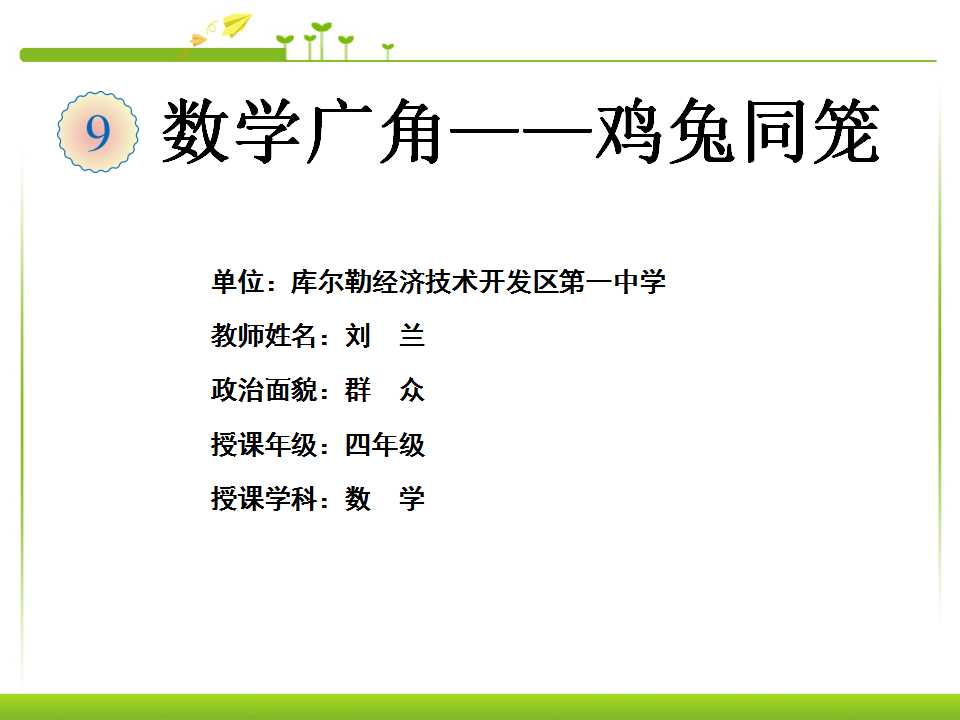 9 数学广角——鸡兔同笼

单位：库尔勒经济技术开发区第一中学

教师姓名：刘 兰

政治面貌：群 众

授课年级：四年级

授课学科：数 学